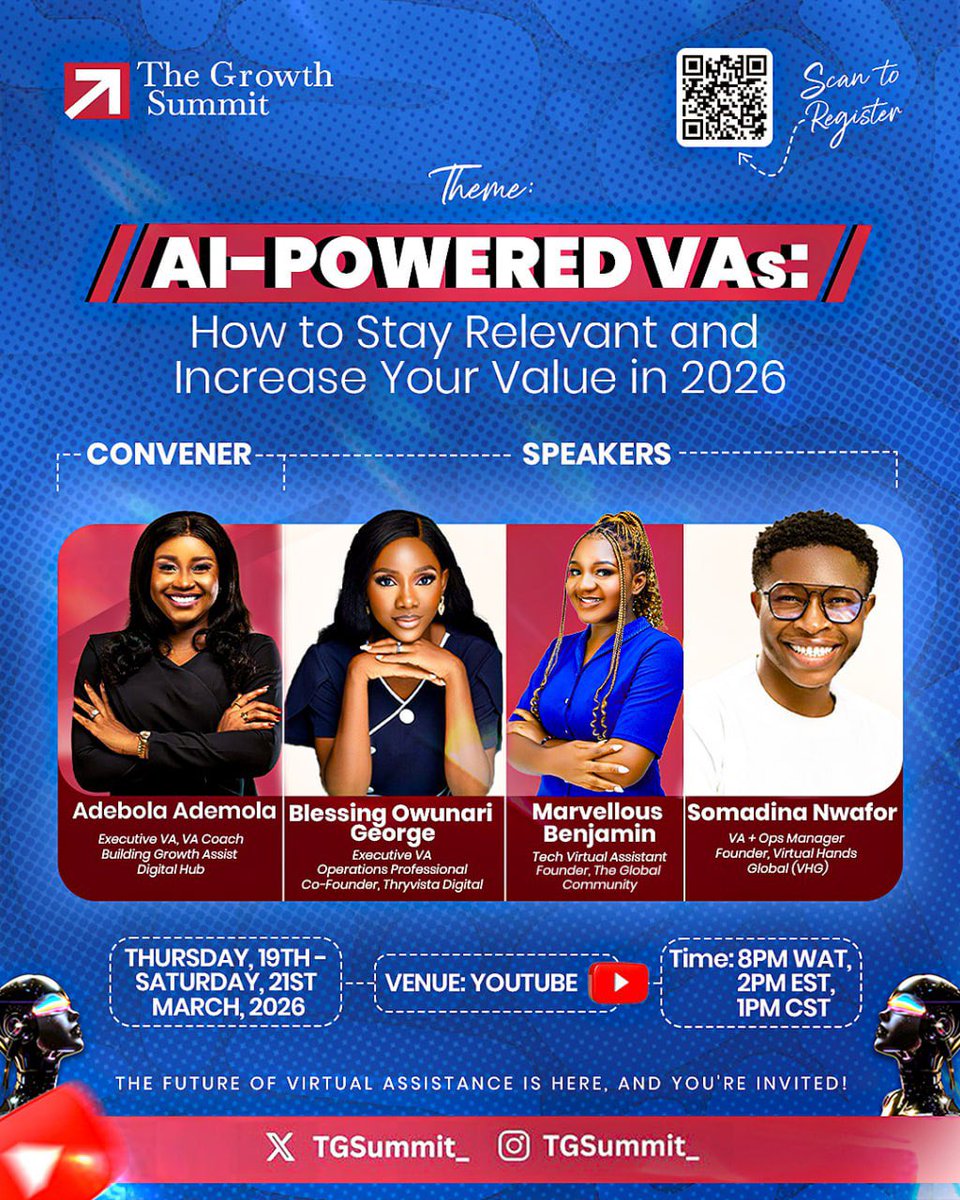 The Growth Summit

Scan to Register

Theme:

AI-POWERED VAs:

How to Stay Relevant and Increase Your Value in 2026

CONVENER

SPEAKERS

Adebola Ademola
Executive VA, VA Coach
Building Growth Assist Digital Hub

Blessing Owunari George
Executive VA
Operations Professional
Co-Founder, Thryvista Digital

Marvellous Benjamin
Tech Virtual Assistant
Founder, The Global Community

Somadina Nwafor
VA + Ops Manager
Founder, Virtual Hands Global (VHG)

THURSDAY, 19TH - SATURDAY, 21ST MARCH, 2026

VENUE: YOUTUBE

Time: 8PM WAT, 2PM EST, 1PM CST

THE FUTURE OF VIRTUAL ASSISTANCE IS HERE, AND YOU'RE INVITED!

TGSummit_

TGSummit_